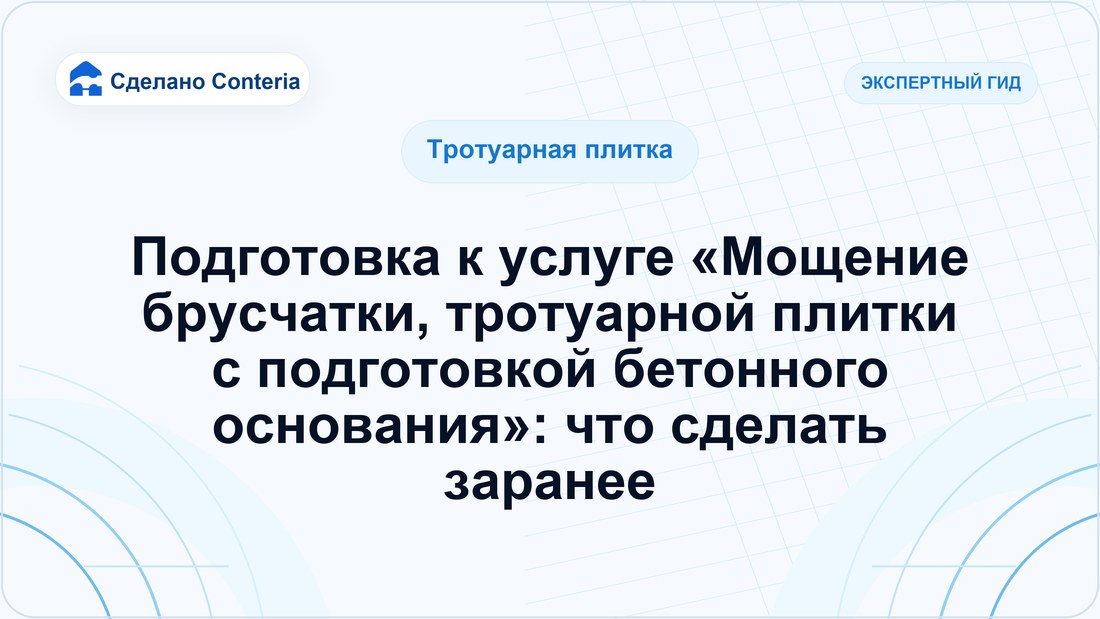 Сделано Conteria

ЭКСПЕРТНЫЙ ГИД

Тротуарная плитка

Подготовка к услуге «Мощение брусчатки, тротуарной плитки с подготовкой бетонного основания»: что сделать заранее